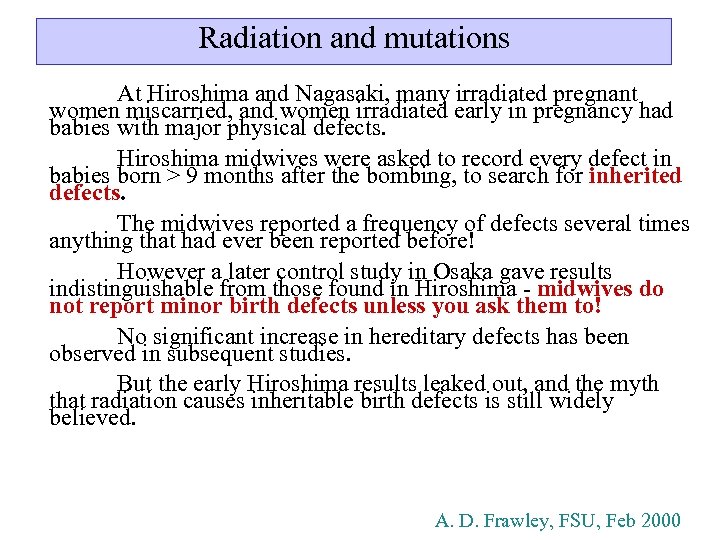 Radiation and mutations

At Hiroshima and Nagasaki, many irradiated pregnant women miscarried, and women irradiated early in pregnancy had babies with major physical defects.

Hiroshima midwives were asked to record every defect in babies born > 9 months after the bombing, to search for inherited defects.

The midwives reported a frequency of defects several times anything that had ever been reported before!

However a later control study in Osaka gave results indistinguishable from those found in Hiroshima - midwives do not report minor birth defects unless you ask them to!

No significant increase in hereditary defects has been observed in subsequent studies.

But the early Hiroshima results leaked out, and the myth that radiation causes inheritable birth defects is still widely believed.

A. D. Frawley, FSU, Feb 2000